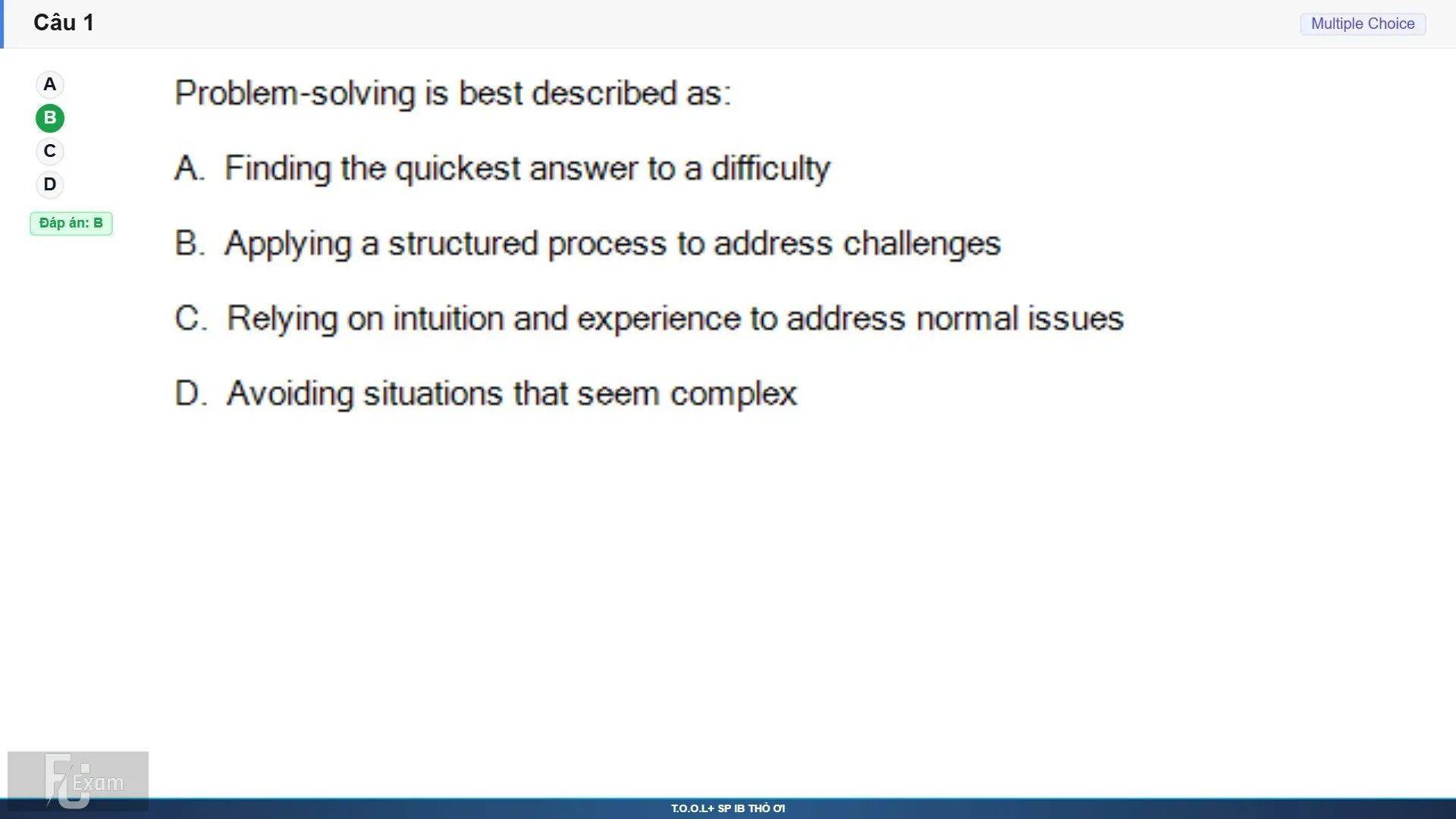 Câu 1

Multiple Choice

A
B
C
D

Đáp án: B

Problem-solving is best described as:

A. Finding the quickest answer to a difficulty

B. Applying a structured process to address challenges

C. Relying on intuition and experience to address normal issues

D. Avoiding situations that seem complex

FU Exam

T.O.O.L+ SP IB THỎ ƠI